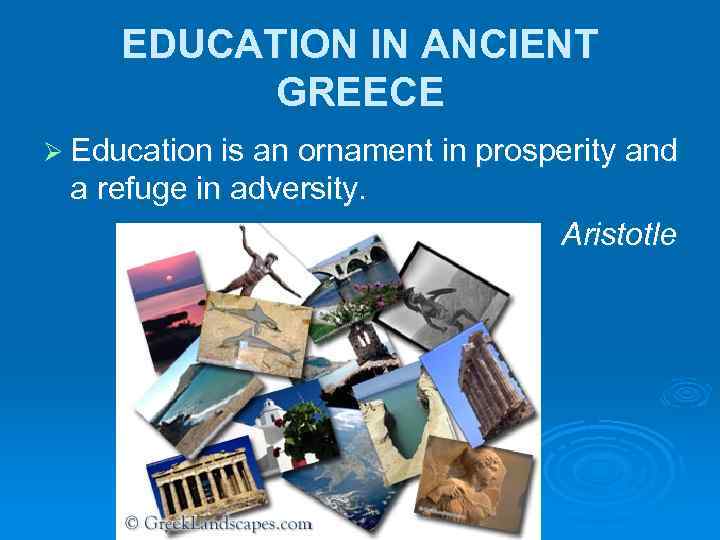 EDUCATION IN ANCIENT GREECE

➢ Education is an ornament in prosperity and a refuge in adversity.

Aristotle

© GreekLandscapes.com